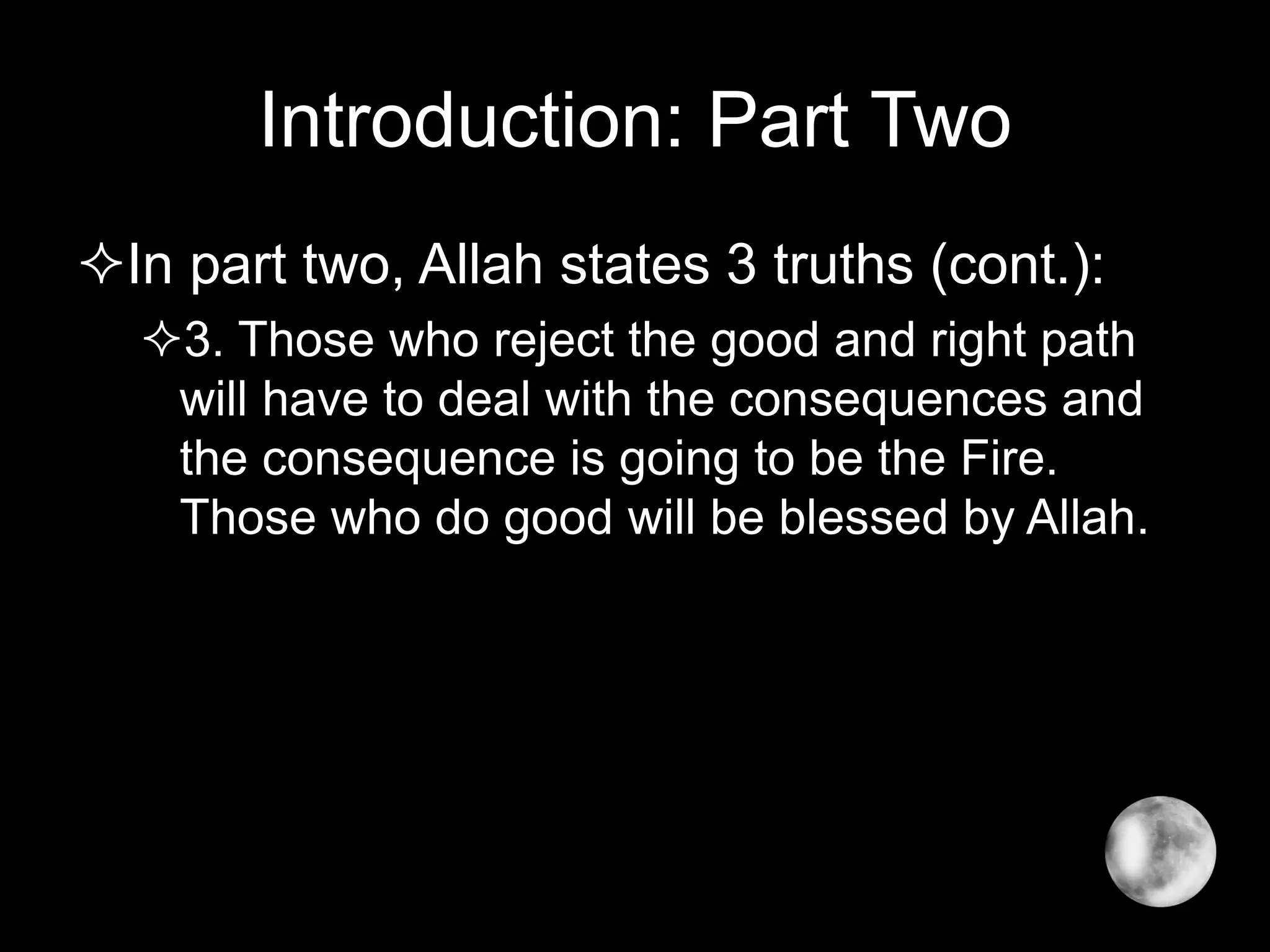 Introduction: Part Two

✧In part two, Allah states 3 truths (cont.):

✧3. Those who reject the good and right path will have to deal with the consequences and the consequence is going to be the Fire. Those who do good will be blessed by Allah.